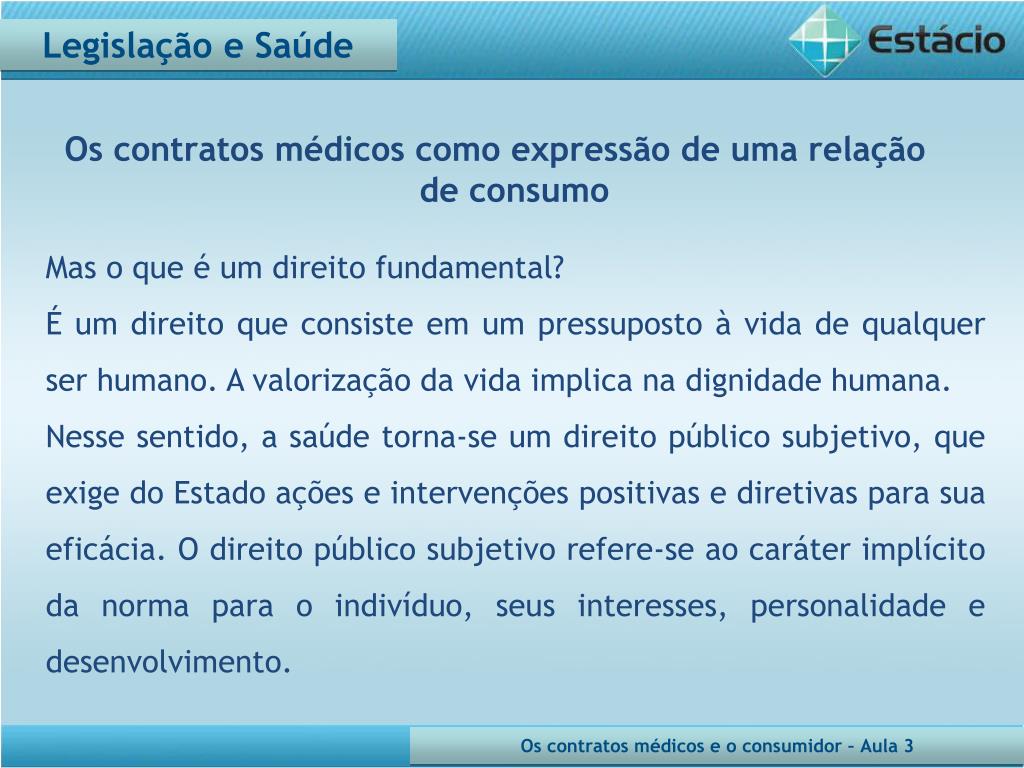 Legislação e Saúde

Estácio

Os contratos médicos como expressão de uma relação de consumo

Mas o que é um direito fundamental?

É um direito que consiste em um pressuposto à vida de qualquer ser humano. A valorização da vida implica na dignidade humana.

Nesse sentido, a saúde torna-se um direito público subjetivo, que exige do Estado ações e intervenções positivas e diretivas para sua eficácia. O direito público subjetivo refere-se ao caráter implícito da norma para o indivíduo, seus interesses, personalidade e desenvolvimento.

Os contratos médicos e o consumidor – Aula 3